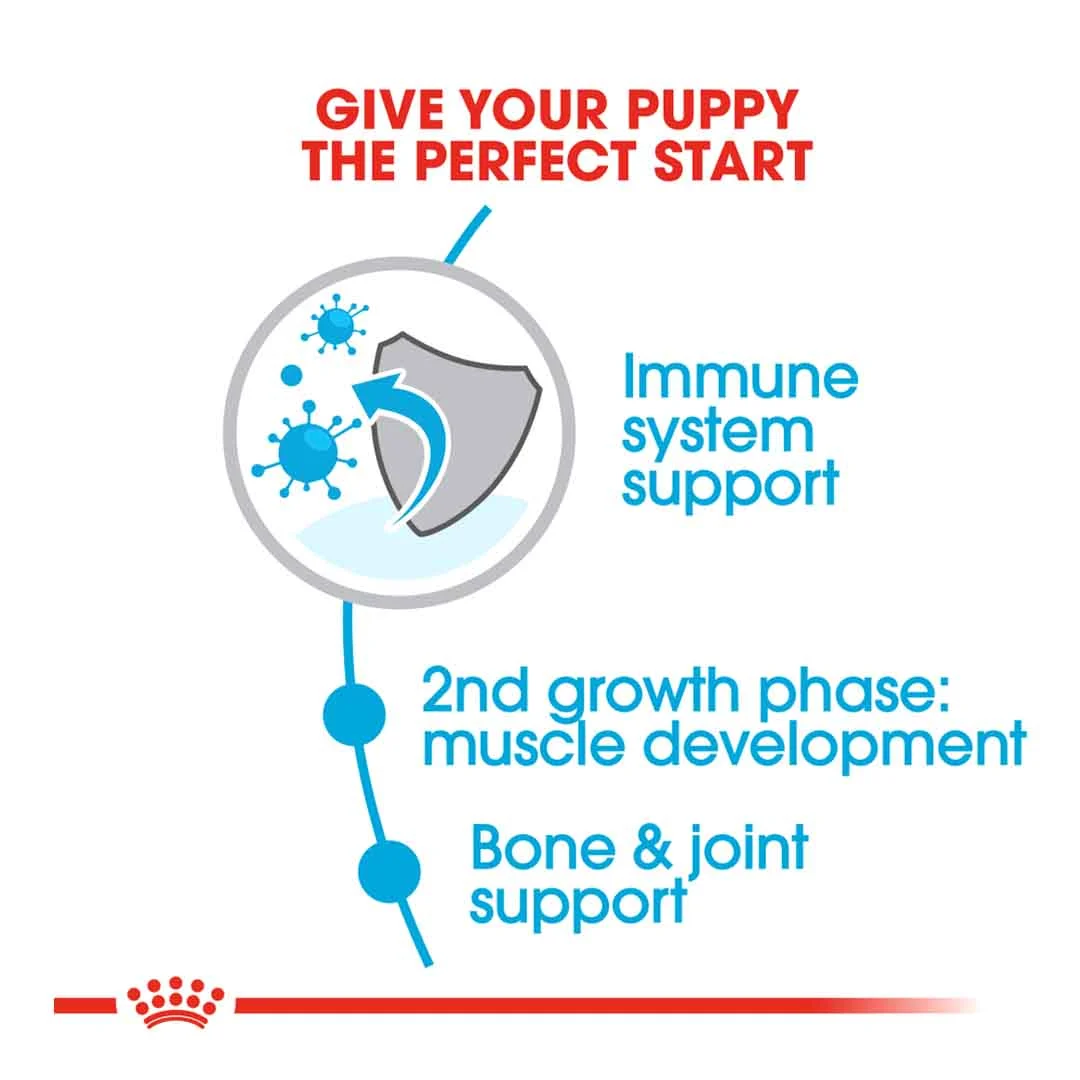 GIVE YOUR PUPPY THE PERFECT START

Immune system support

2nd growth phase: muscle development

Bone & joint support